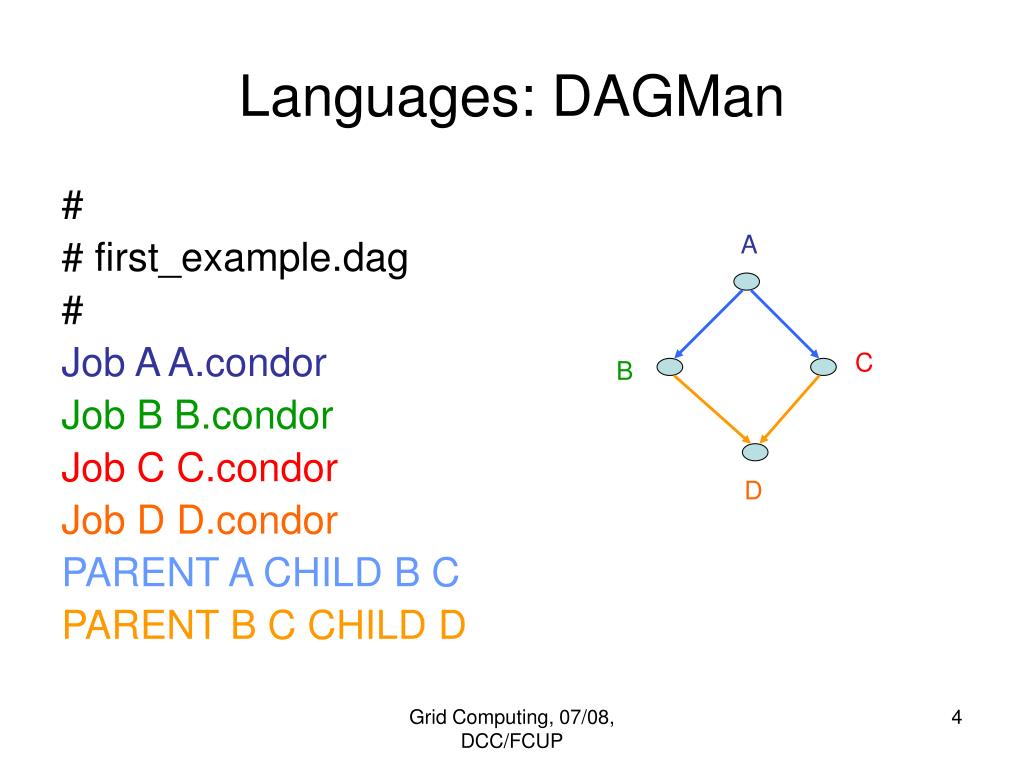 Languages: DAGMan

#
# first_example.dag
#
Job A A.condor
Job B B.condor
Job C C.condor
Job D D.condor
PARENT A CHILD B C
PARENT B C CHILD D

A
B
C
D

Grid Computing, 07/08, DCC/FCUP

4